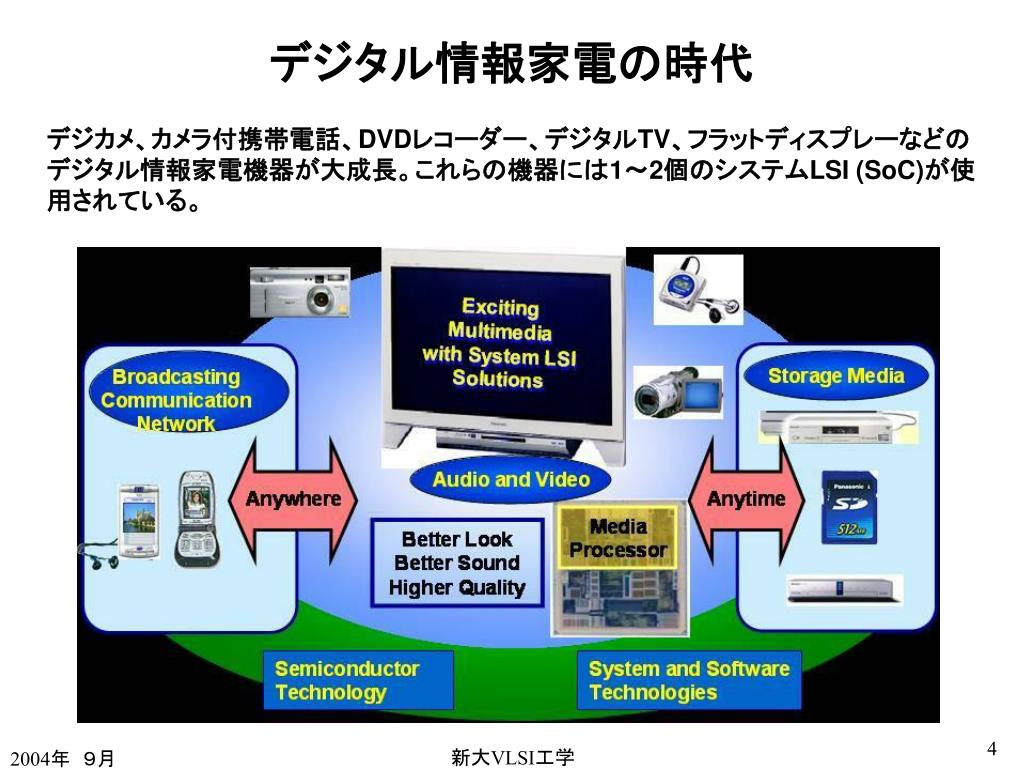 デジタル情報家電の時代

デジカメ、カメラ付携帯電話、DVDレコーダー、デジタルTV、フラットディスプレーなどのデジタル情報家電機器が大成長。これらの機器には1～2個のシステムLSI (SoC)が使用されている。

Exciting Multimedia with System LSI Solutions

Broadcasting Communication Network

Storage Media

Anywhere

Audio and Video

Anytime

Better Look Better Sound Higher Quality

Media Processor

Panasonic

SD

512MB

Semiconductor Technology

System and Software Technologies

2004年 ９月

新大VLSI工学

4